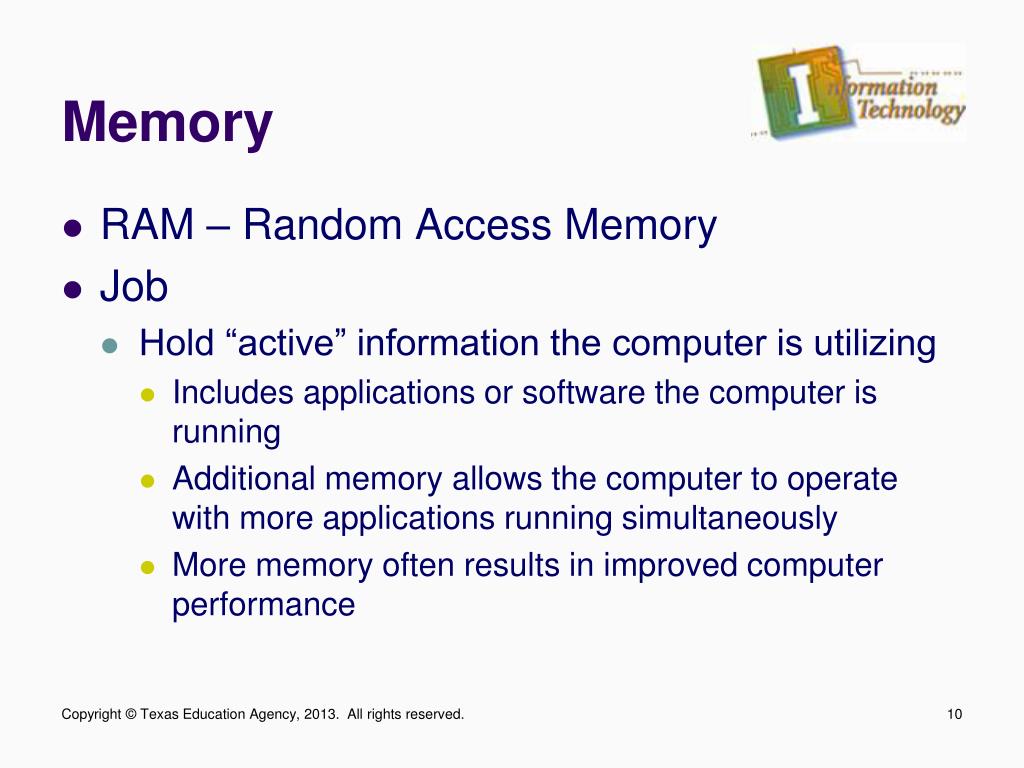 Memory

Information Technology

- RAM – Random Access Memory
- Job
  - Hold “active” information the computer is utilizing
    - Includes applications or software the computer is running
    - Additional memory allows the computer to operate with more applications running simultaneously
    - More memory often results in improved computer performance

Copyright © Texas Education Agency, 2013. All rights reserved.

10